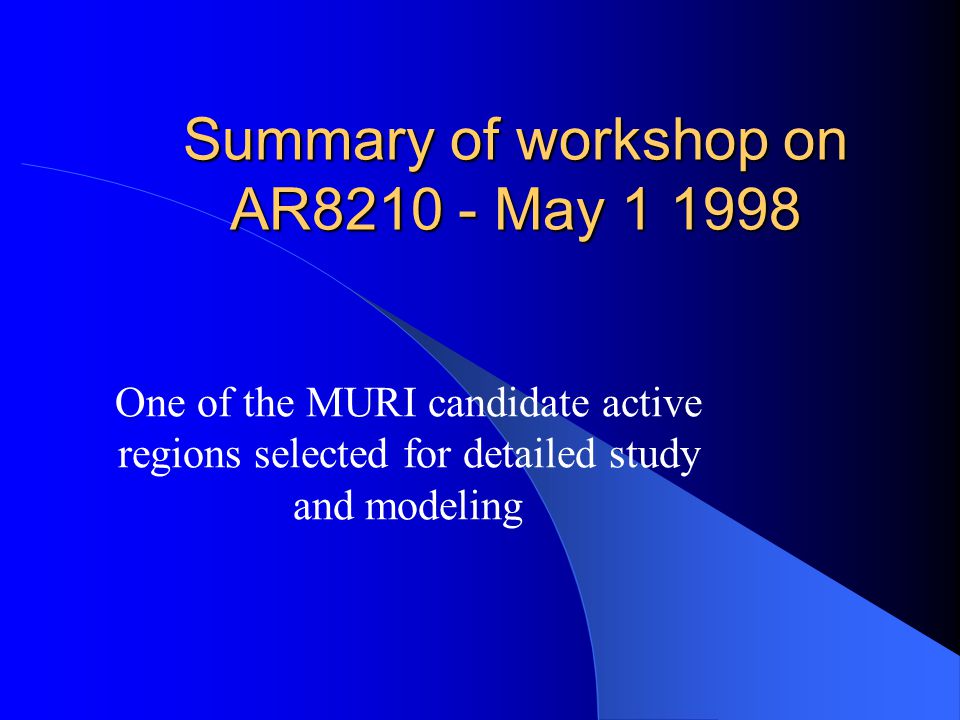 Summary of workshop on AR8210 - May 1 1998

One of the MURI candidate active regions selected for detailed study and modeling